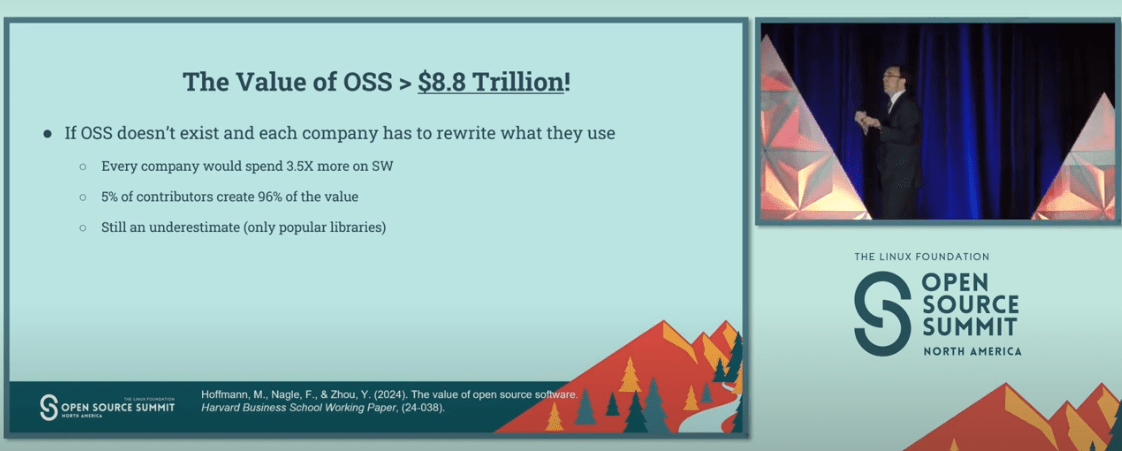 The Value of OSS > $8.8 Trillion!

● If OSS doesn't exist and each company has to rewrite what they use

○ Every company would spend 3.5X more on SW

○ 5% of contributors create 96% of the value

○ Still an underestimate (only popular libraries)

THE LINUX FOUNDATION
OPEN SOURCE SUMMIT
NORTH AMERICA

Hoffmann, M., Nagle, F., & Zhou, Y. (2024). The value of open source software. Harvard Business School Working Paper, (24-038).

THE LINUX FOUNDATION
OPEN SOURCE SUMMIT
NORTH AMERICA